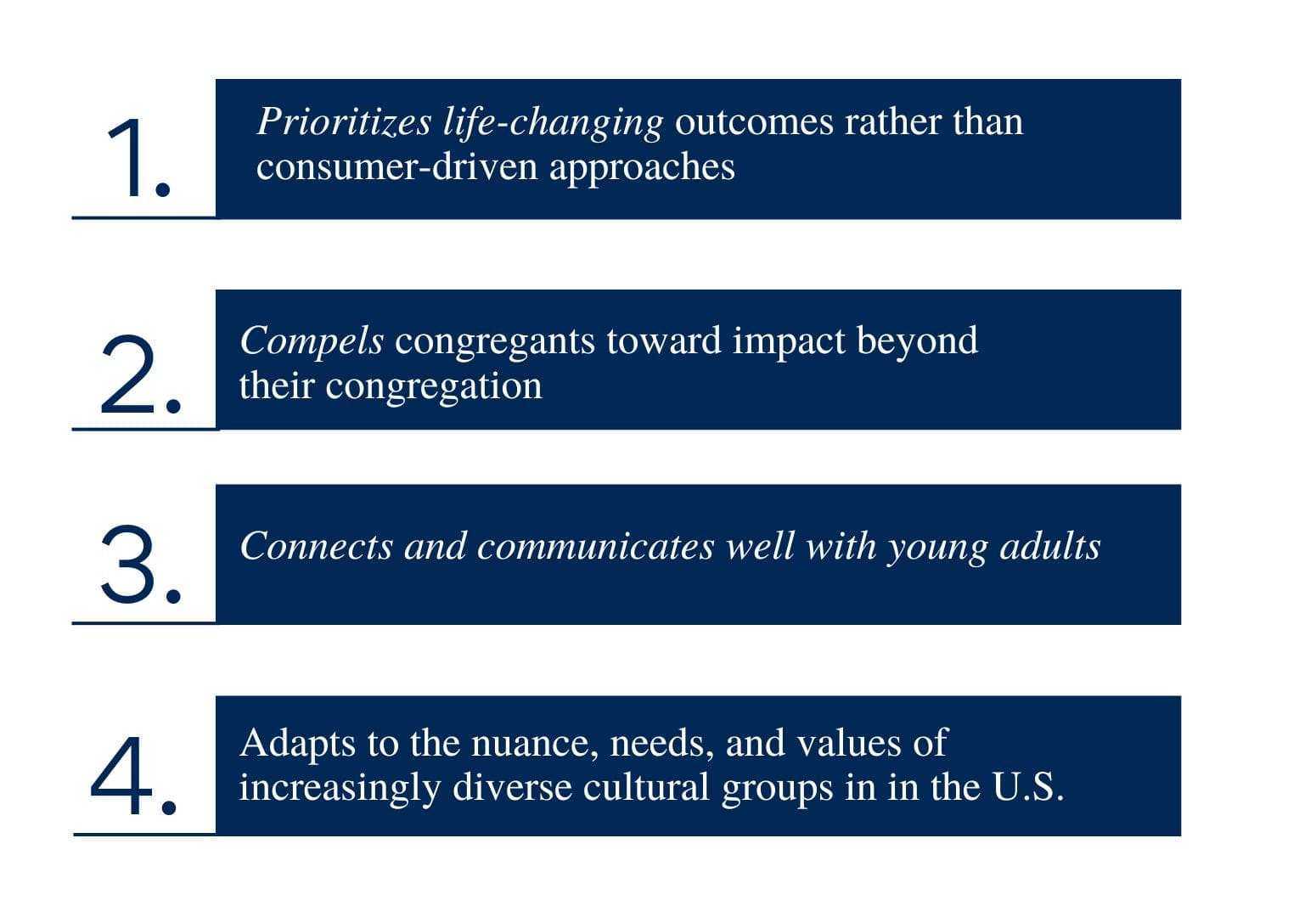 1. Prioritizes life-changing outcomes rather than consumer-driven approaches

2. Compels congregants toward impact beyond their congregation

3. Connects and communicates well with young adults

4. Adapts to the nuance, needs, and values of increasingly diverse cultural groups in in the U.S.